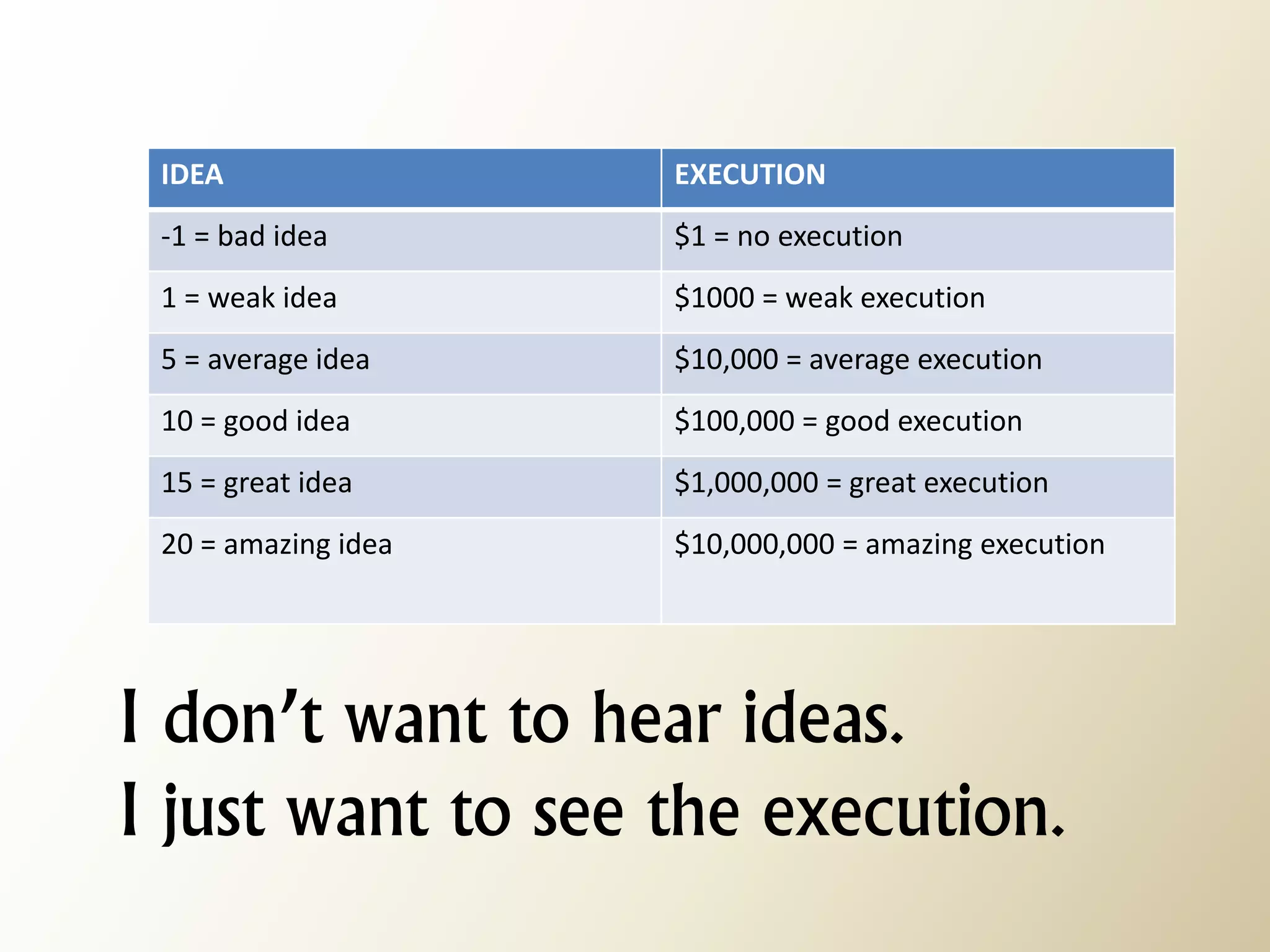 | IDEA | EXECUTION |
|---|---|
| -1 = bad idea | \$1 = no execution |
| 1 = weak idea | \$1000 = weak execution |
| 5 = average idea | \$10,000 = average execution |
| 10 = good idea | \$100,000 = good execution |
| 15 = great idea | \$1,000,000 = great execution |
| 20 = amazing idea | \$10,000,000 = amazing execution |

I don’t want to hear ideas.
I just want to see the execution.